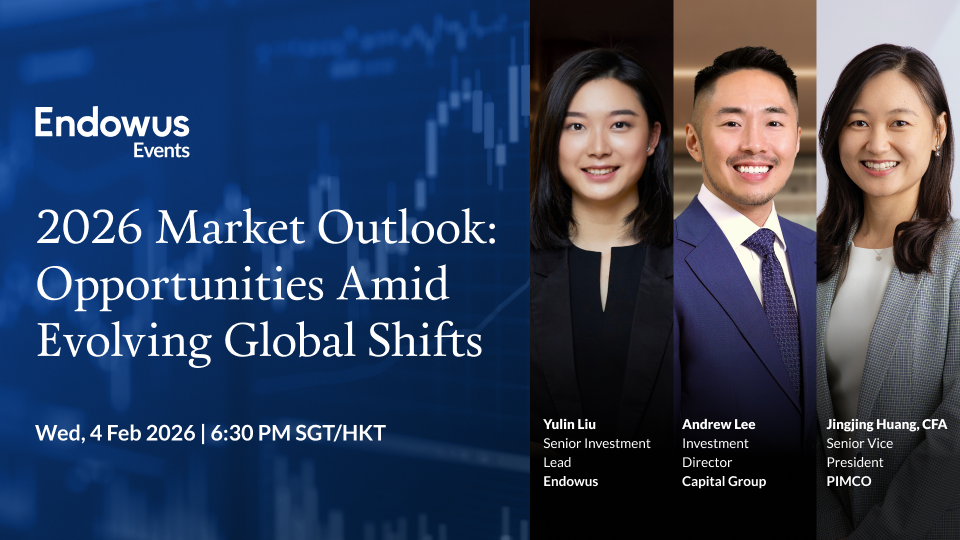 Endowus
Events

2026 Market Outlook: Opportunities Amid Evolving Global Shifts

Wed, 4 Feb 2026 | 6:30 PM SGT/HKT

Yulin Liu
Senior Investment Lead
Endowus

Andrew Lee
Investment Director
Capital Group

Jingjing Huang, CFA
Senior Vice President
PIMCO